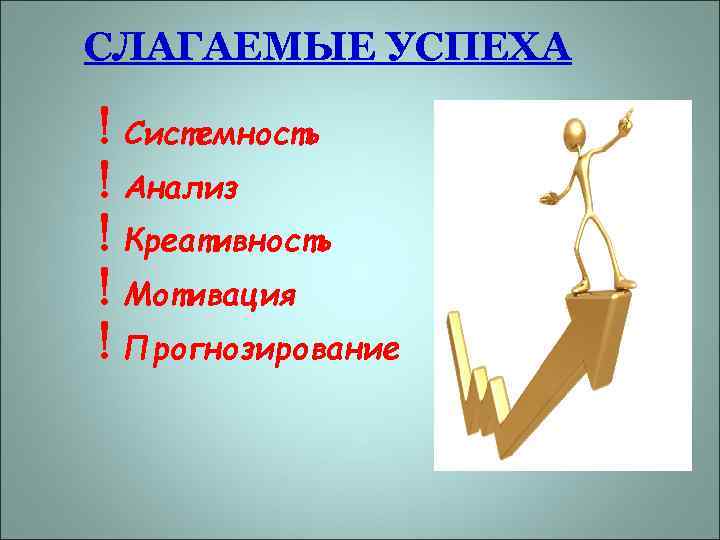 СЛАГАЕМЫЕ УСПЕХА

! Системность
! Анализ
! Креативность
! Мотивация
! Прогнозирование